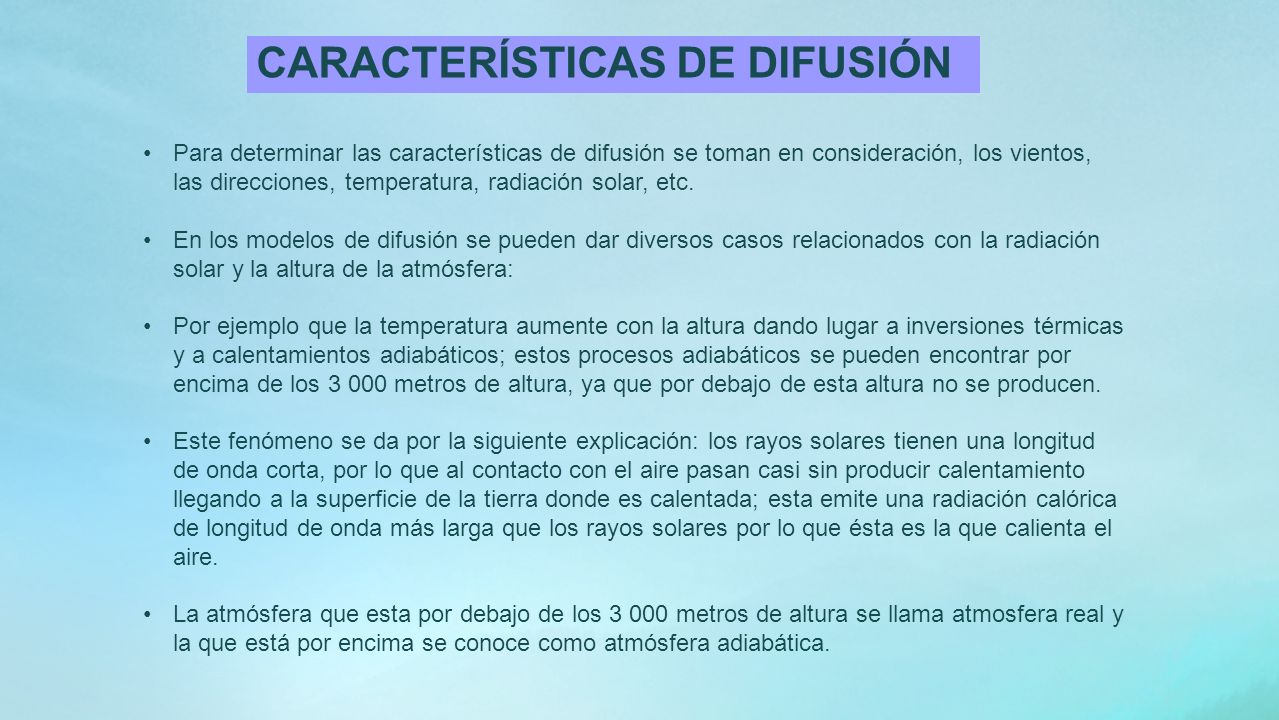 CARACTERÍSTICAS DE DIFUSIÓN

• Para determinar las características de difusión se toman en consideración, los vientos, las direcciones, temperatura, radiación solar, etc.

• En los modelos de difusión se pueden dar diversos casos relacionados con la radiación solar y la altura de la atmósfera:

• Por ejemplo que la temperatura aumente con la altura dando lugar a inversiones térmicas y a calentamientos adiabáticos; estos procesos adiabáticos se pueden encontrar por encima de los 3 000 metros de altura, ya que por debajo de esta altura no se producen.

• Este fenómeno se da por la siguiente explicación: los rayos solares tienen una longitud de onda corta, por lo que al contacto con el aire pasan casi sin producir calentamiento llegando a la superficie de la tierra donde es calentada; esta emite una radiación calórica de longitud de onda más larga que los rayos solares por lo que ésta es la que calienta el aire.

• La atmósfera que esta por debajo de los 3 000 metros de altura se llama atmosfera real y la que está por encima se conoce como atmósfera adiabática.